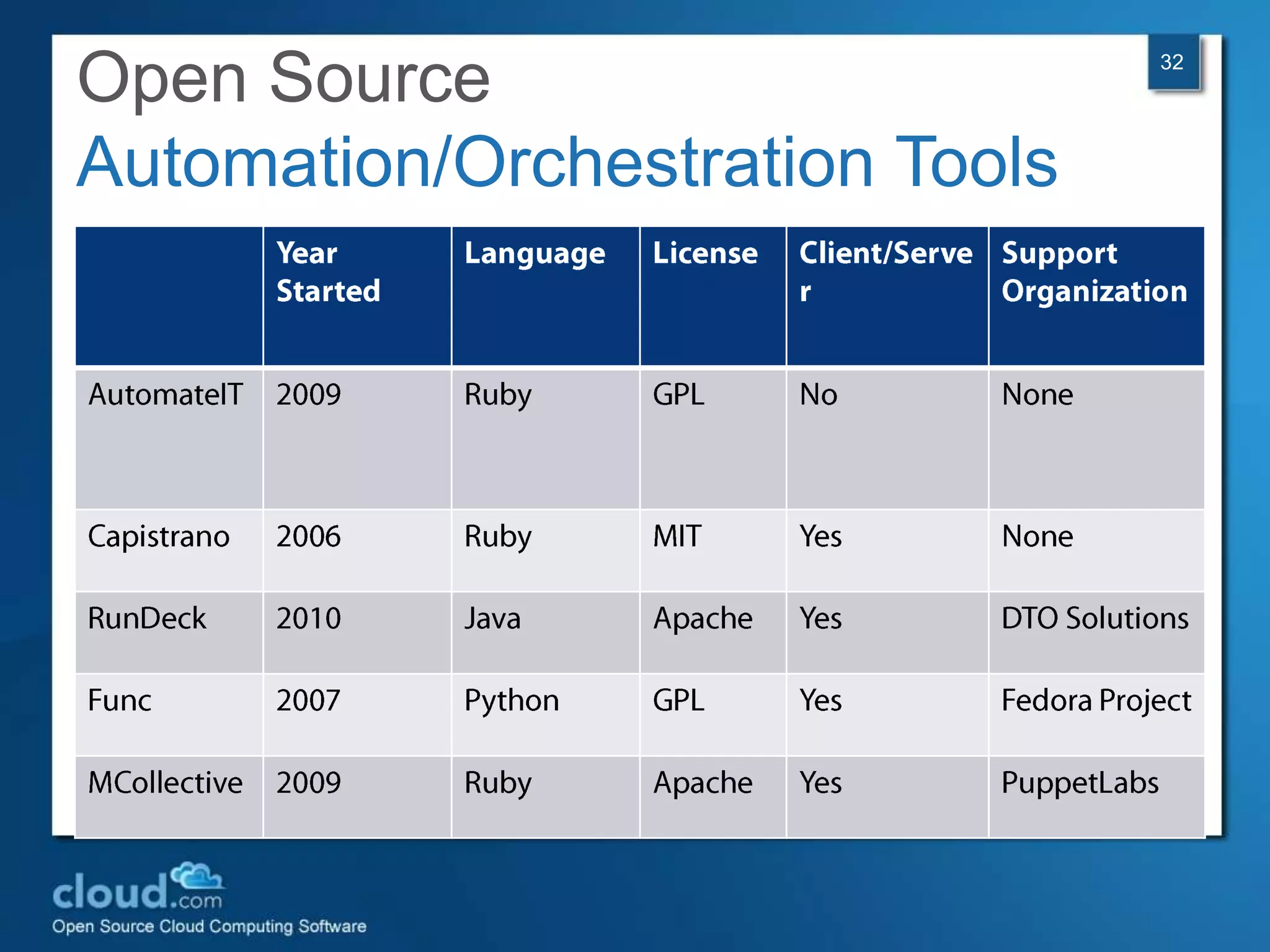 Open Source
Automation/Orchestration Tools

32

| | Year Started | Language | License | Client/Server | Support Organization |
|---|---|---|---|---|---|
| AutomateIT | 2009 | Ruby | GPL | No | None |
| Capistrano | 2006 | Ruby | MIT | Yes | None |
| RunDeck | 2010 | Java | Apache | Yes | DTO Solutions |
| Func | 2007 | Python | GPL | Yes | Fedora Project |
| MCollective | 2009 | Ruby | Apache | Yes | PuppetLabs |

cloud.com
Open Source Cloud Computing Software